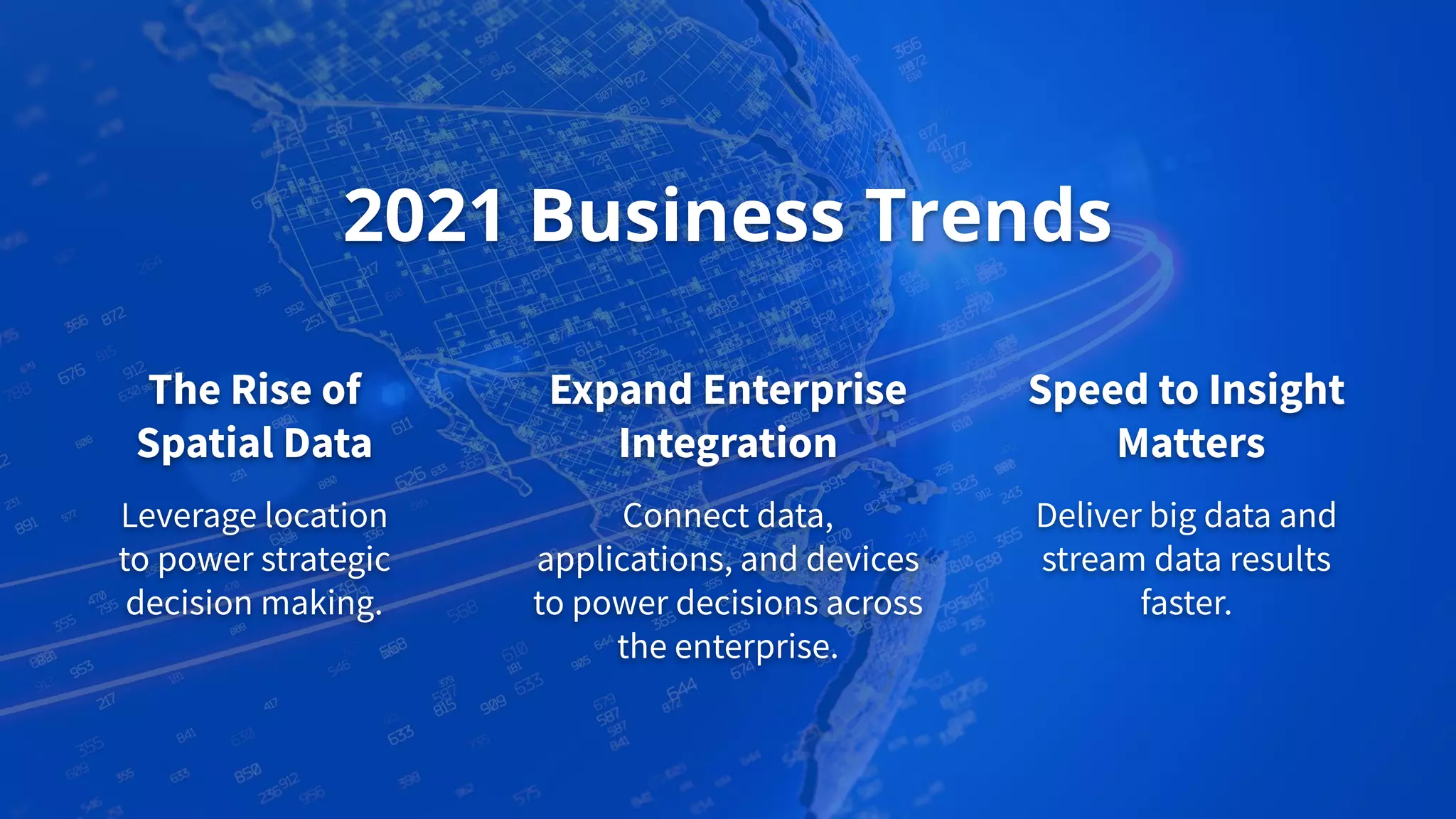 2021 Business Trends

The Rise of Spatial Data

Leverage location to power strategic decision making.

Expand Enterprise Integration

Connect data, applications, and devices to power decisions across the enterprise.

Speed to Insight Matters

Deliver big data and stream data results faster.